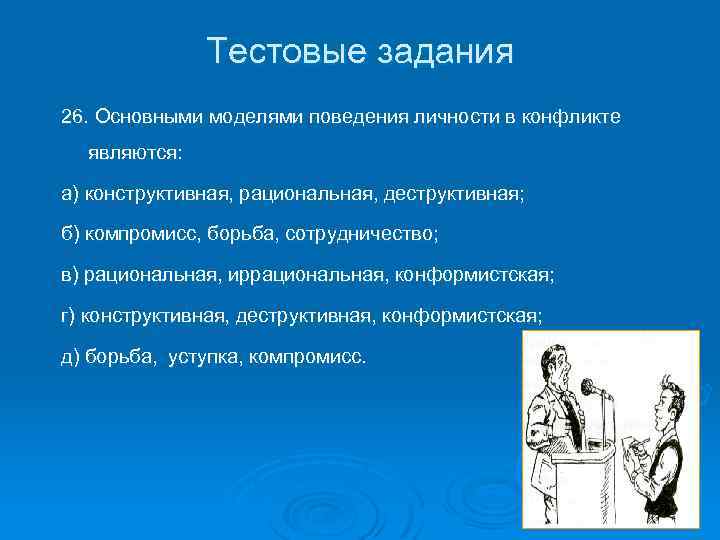 Тестовые задания

26. Основными моделями поведения личности в конфликте являются:

а) конструктивная, рациональная, деструктивная;

б) компромисс, борьба, сотрудничество;

в) рациональная, иррациональная, конформистская;

г) конструктивная, деструктивная, конформистская;

д) борьба, уступка, компромисс.